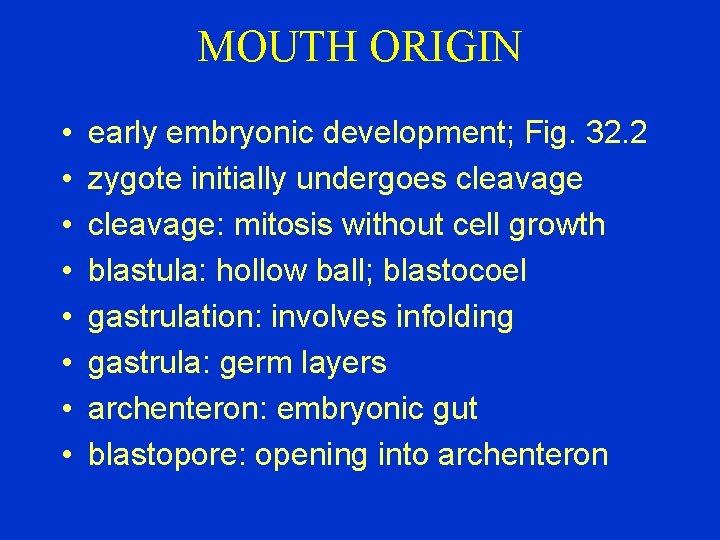 MOUTH ORIGIN

• early embryonic development; Fig. 32.2
• zygote initially undergoes cleavage
• cleavage: mitosis without cell growth
• blastula: hollow ball; blastocoel
• gastrulation: involves infolding
• gastrula: germ layers
• archenteron: embryonic gut
• blastopore: opening into archenteron